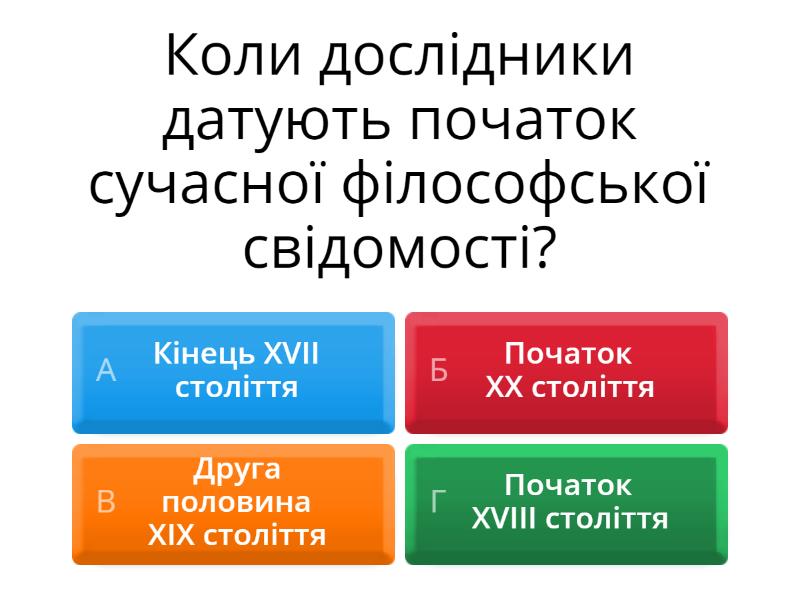 Коли дослідники датують початок сучасної філософської свідомості?

А Кінець XVII століття

Б Початок XX століття

В Друга половина XIX століття

Г Початок XVIII століття